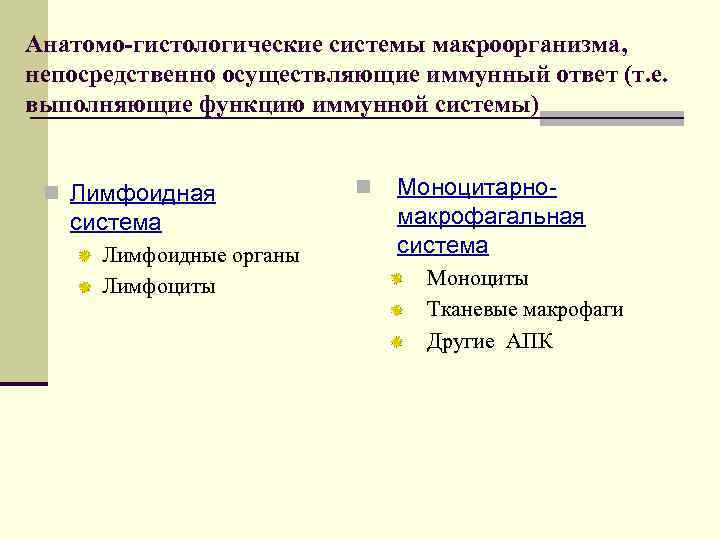 Анатомо-гистологические системы макроорганизма, непосредственно осуществляющие иммунный ответ (т.е. выполняющие функцию иммунной системы)

Лимфоидная система
Лимфоидные органы
Лимфоциты

Моноцитарно-макрофагальная система
Моноциты
Тканевые макрофаги
Другие АПК